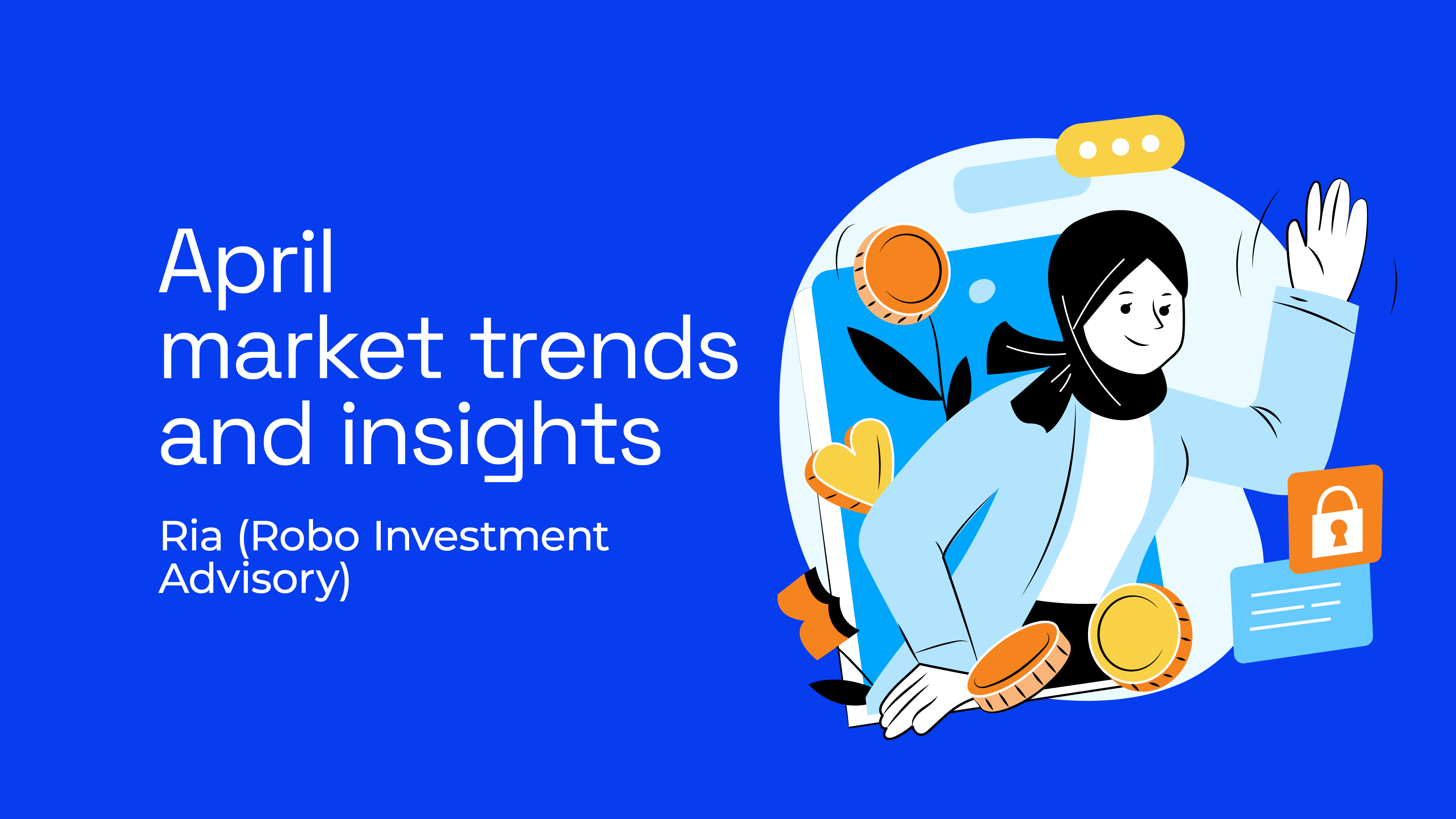 April
market trends
and insights

Ria (Robo Investment Advisory)